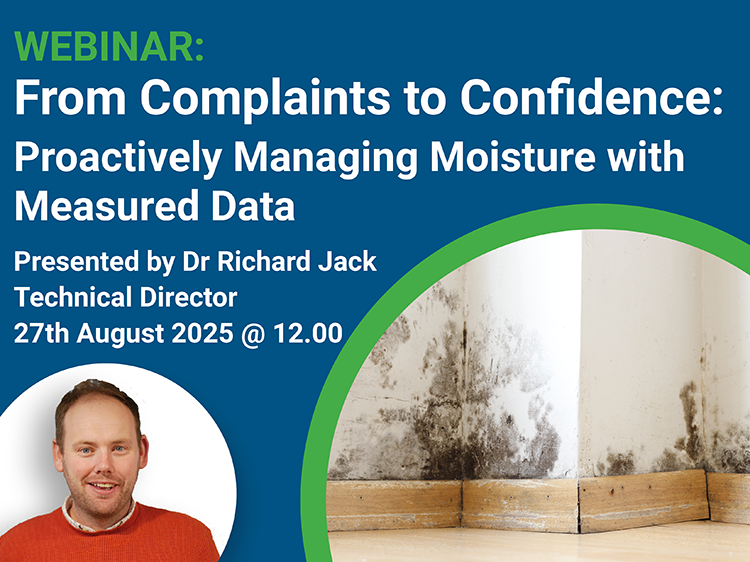 WEBINAR:
From Complaints to Confidence:
Proactively Managing Moisture with Measured Data

Presented by Dr Richard Jack
Technical Director
27th August 2025 @ 12.00